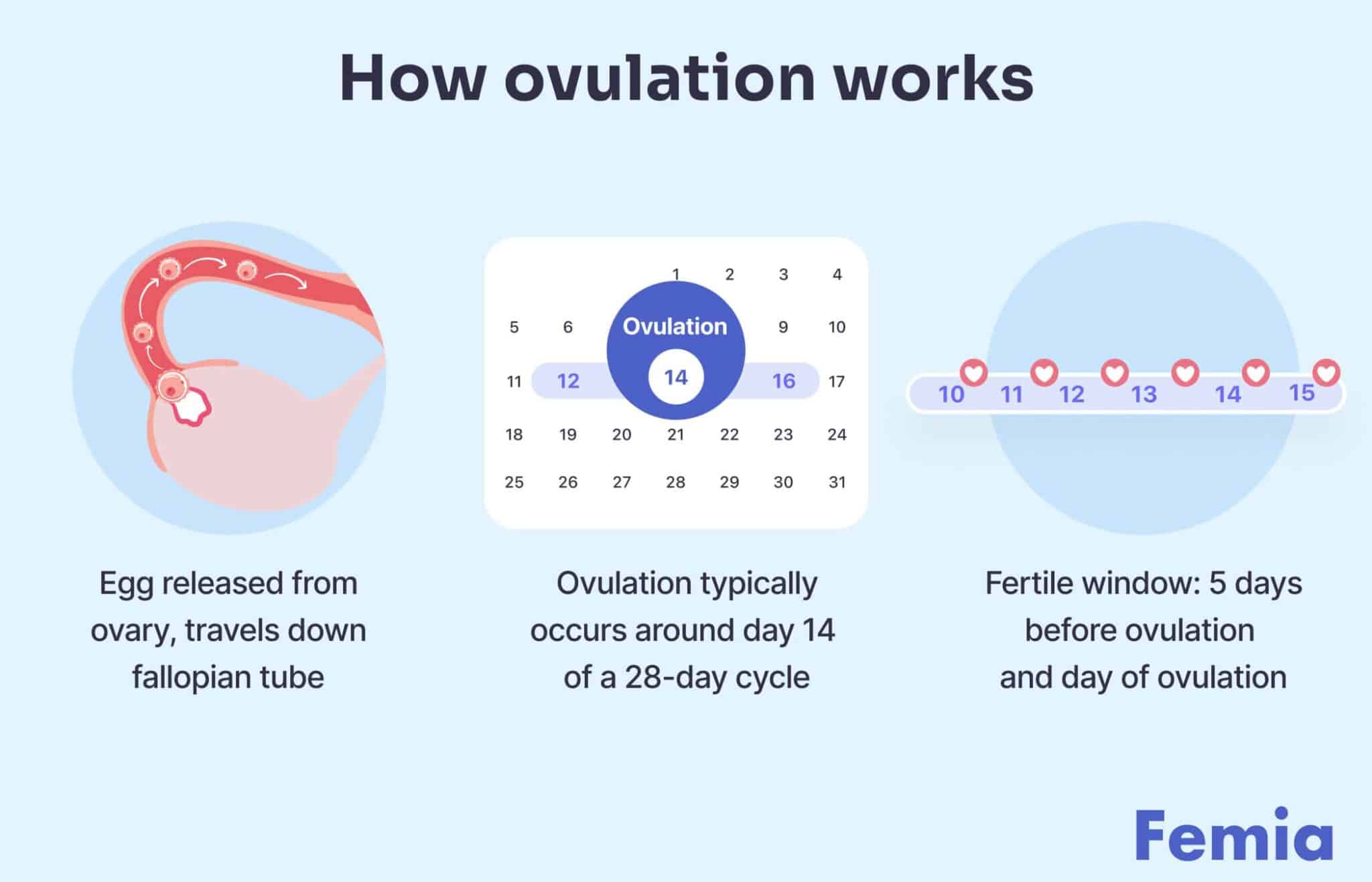 How ovulation works

1 2 3 4
5 6 Ovulation 9 10
11 12 14 16 17
18 19 20 21 22 23 24
25 26 27 28 29 30 31

10 11 12 13 14 15

Egg released from ovary, travels down fallopian tube

Ovulation typically occurs around day 14 of a 28-day cycle

Fertile window: 5 days before ovulation and day of ovulation

Femia